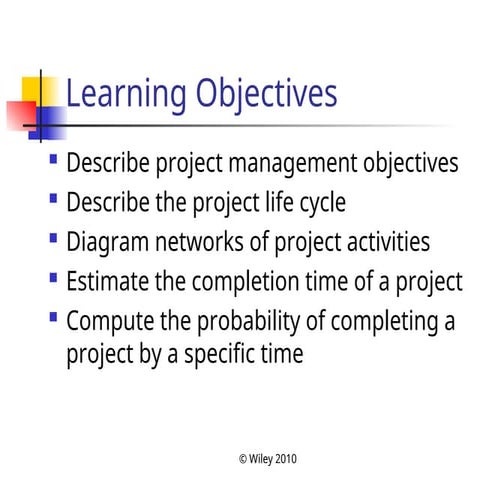 Learning Objectives

- Describe project management objectives
- Describe the project life cycle
- Diagram networks of project activities
- Estimate the completion time of a project
- Compute the probability of completing a project by a specific time

© Wiley 2010